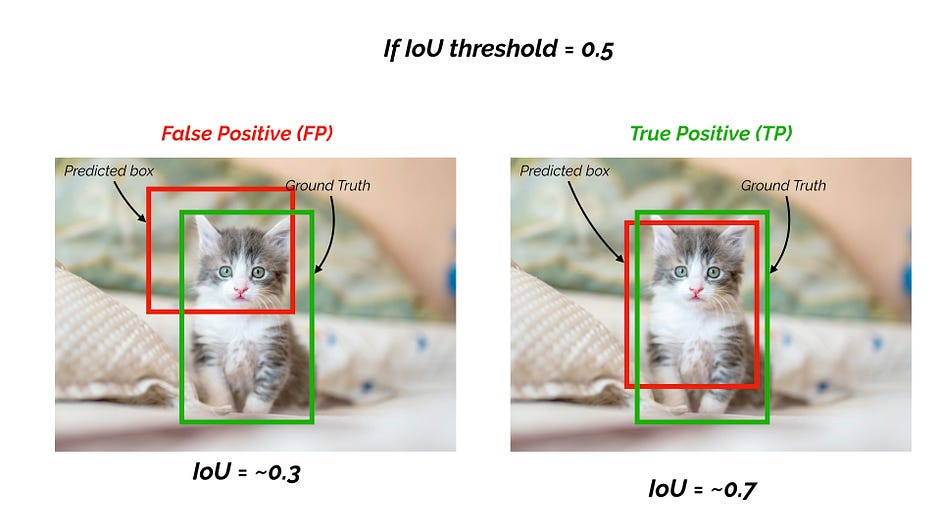 If IoU threshold = 0.5

False Positive (FP)

Predicted box

Ground Truth

IoU = ~0.3

True Positive (TP)

Predicted box

Ground Truth

IoU = ~0.7